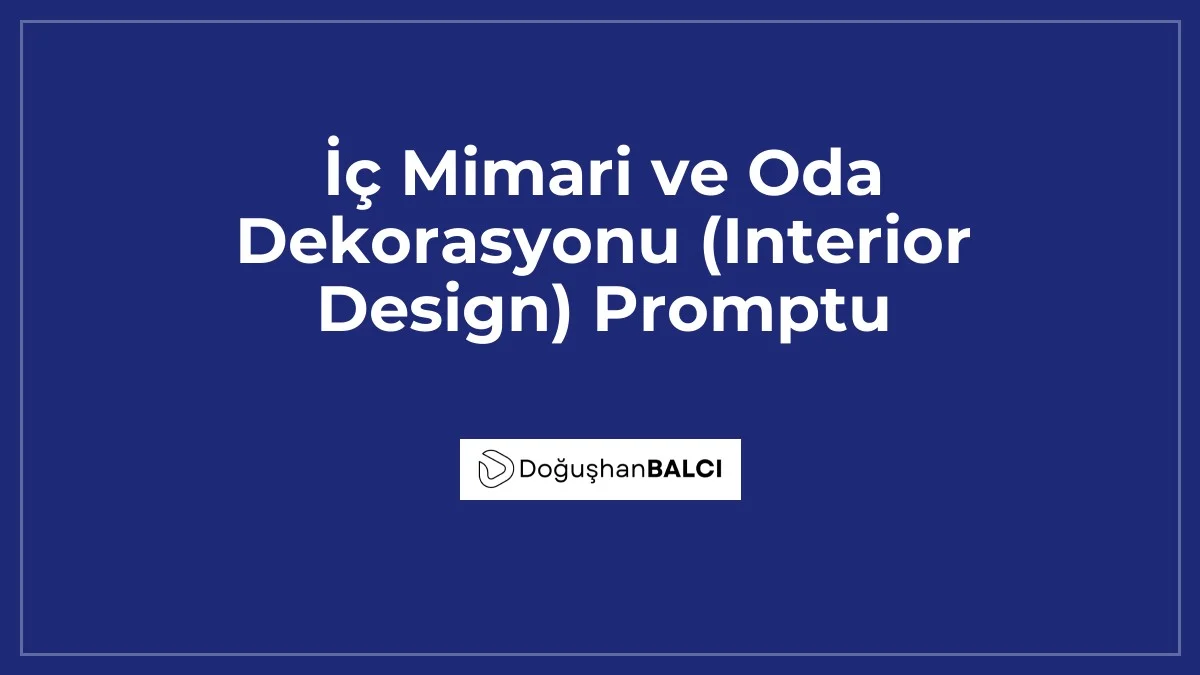 İç Mimari ve Oda Dekorasyonu (Interior Design) Promptu

DoğuşhanBALCI